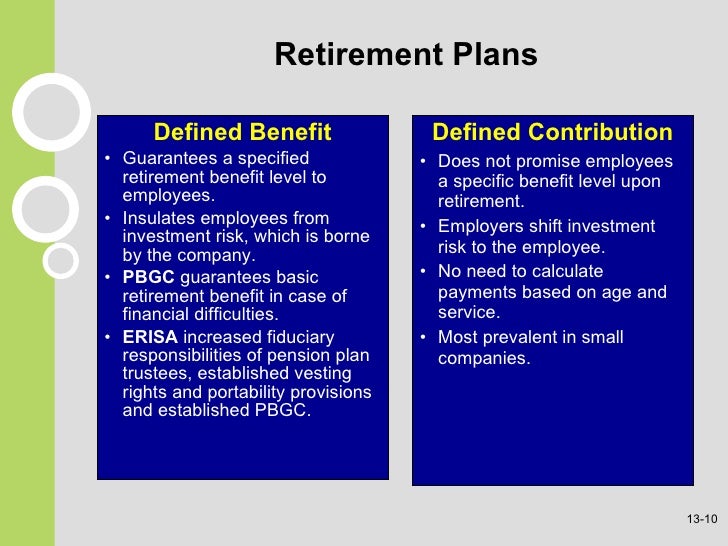 Retirement Plans

Defined Benefit

• Guarantees a specified retirement benefit level to employees.
• Insulates employees from investment risk, which is borne by the company.
• PBGC guarantees basic retirement benefit in case of financial difficulties.
• ERISA increased fiduciary responsibilities of pension plan trustees, established vesting rights and portability provisions and established PBGC.

Defined Contribution

• Does not promise employees a specific benefit level upon retirement.
• Employers shift investment risk to the employee.
• No need to calculate payments based on age and service.
• Most prevalent in small companies.

13-10